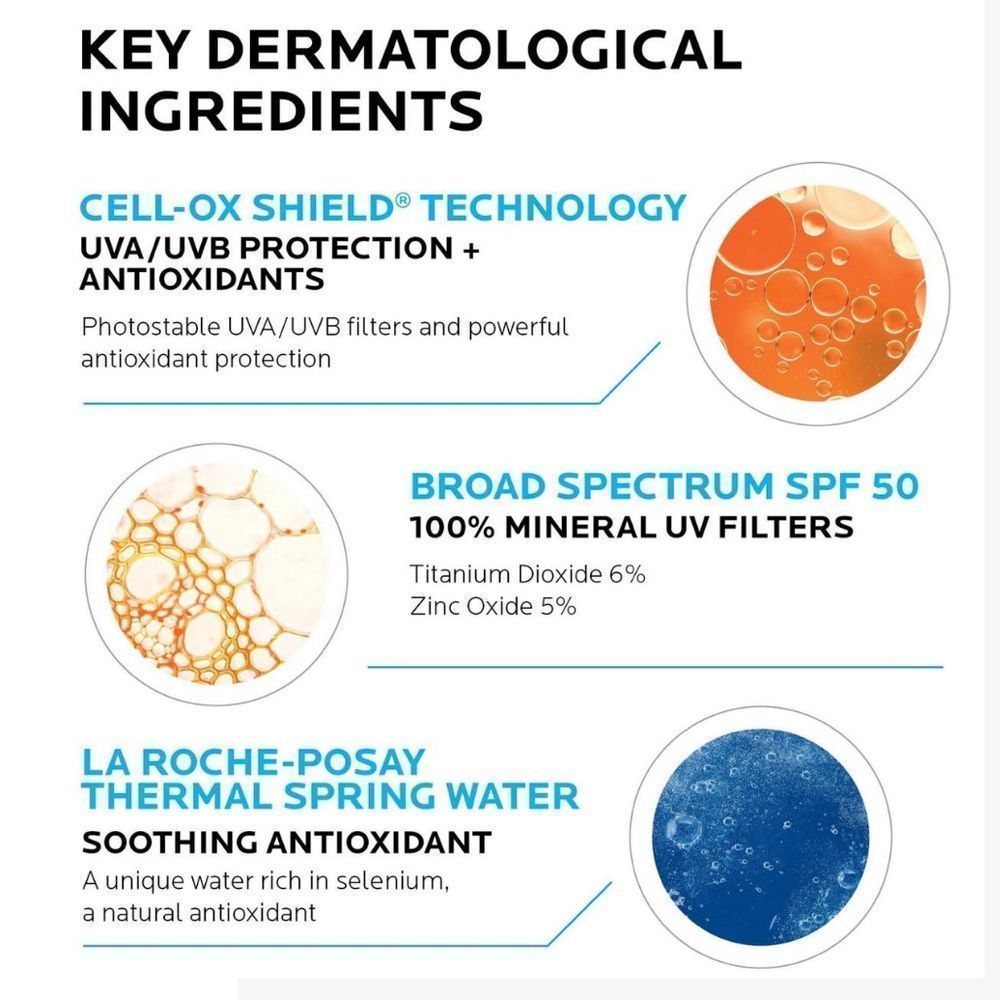 KEY DERMATOLOGICAL INGREDIENTS

CELL-OX SHIELD® TECHNOLOGY
UVA/UVB PROTECTION + ANTIOXIDANTS
Photostable UVA/UVB filters and powerful antioxidant protection

BROAD SPECTRUM SPF 50
100% MINERAL UV FILTERS
Titanium Dioxide 6%
Zinc Oxide 5%

LA ROCHE-POSAY THERMAL SPRING WATER
SOOTHING ANTIOXIDANT
A unique water rich in selenium, a natural antioxidant